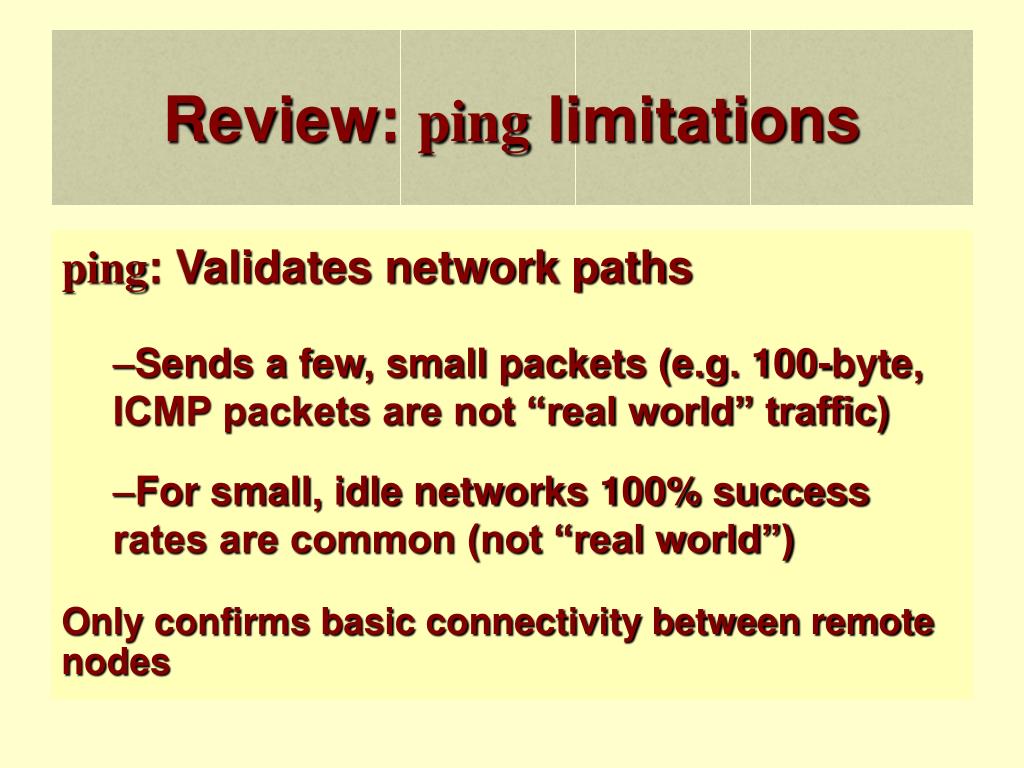 Review: ping limitations

ping: Validates network paths

–Sends a few, small packets (e.g. 100-byte, ICMP packets are not “real world” traffic)

–For small, idle networks 100% success rates are common (not “real world”)

Only confirms basic connectivity between remote nodes